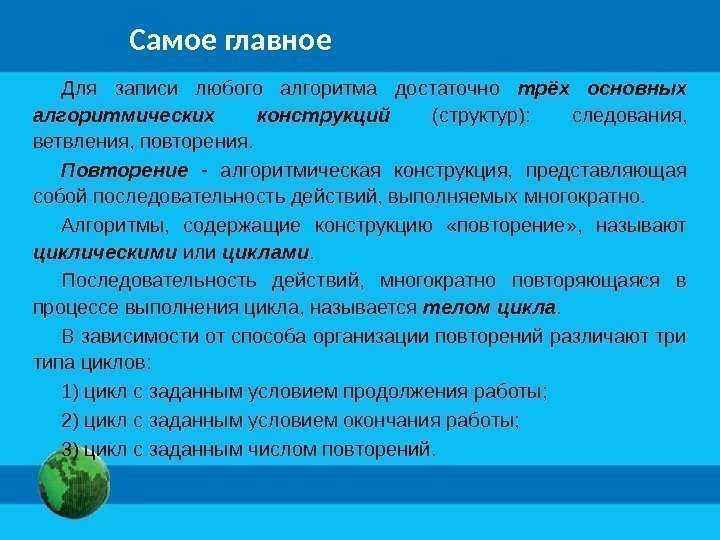 Самое главное

Для записи любого алгоритма достаточно трёх основных алгоритмических конструкций (структур): следования, ветвления, повторения.

Повторение - алгоритмическая конструкция, представляющая собой последовательность действий, выполняемых многократно.

Алгоритмы, содержащие конструкцию «повторение», называют циклическими или циклами.

Последовательность действий, многократно повторяющаяся в процессе выполнения цикла, называется телом цикла.

В зависимости от способа организации повторений различают три типа циклов:

1) цикл с заданным условием продолжения работы;

2) цикл с заданным условием окончания работы;

3) цикл с заданным числом повторений.